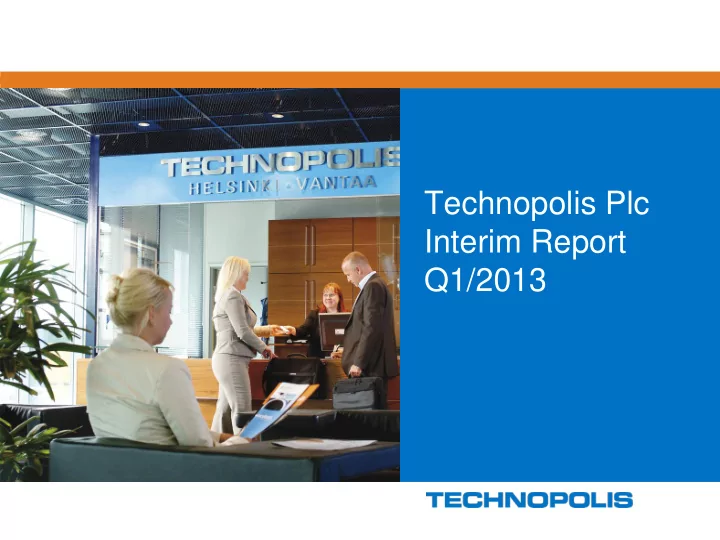 TECHNOPOLIS
HELSINKI - VANTAA

Technopolis Plc
Interim Report
Q1/2013

TECHNOPOLIS